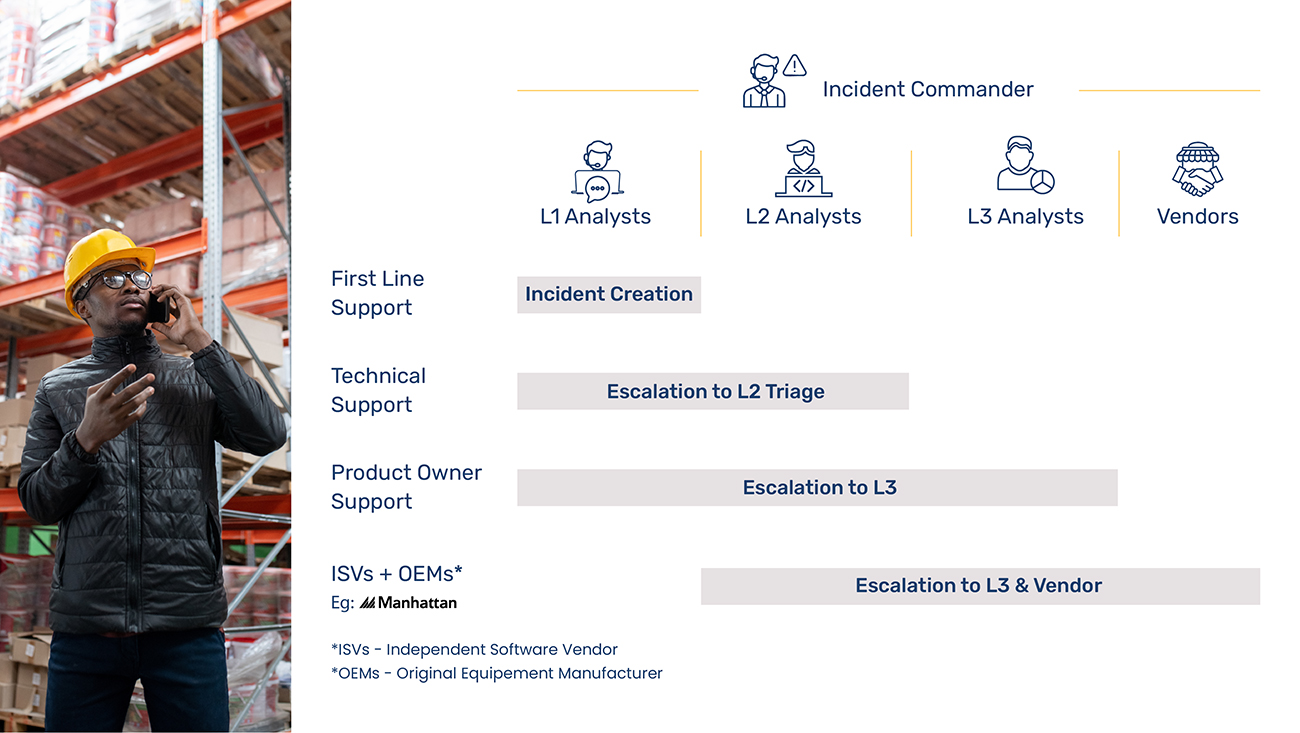 Incident Commander

L1 Analysts

L2 Analysts

L3 Analysts

Vendors

First Line Support

Incident Creation

Technical Support

Escalation to L2 Triage

Product Owner Support

Escalation to L3

ISVs + OEMs*
Eg: Manhattan

Escalation to L3 & Vendor

*ISVs - Independent Software Vendor
*OEMs - Original Equipement Manufacturer